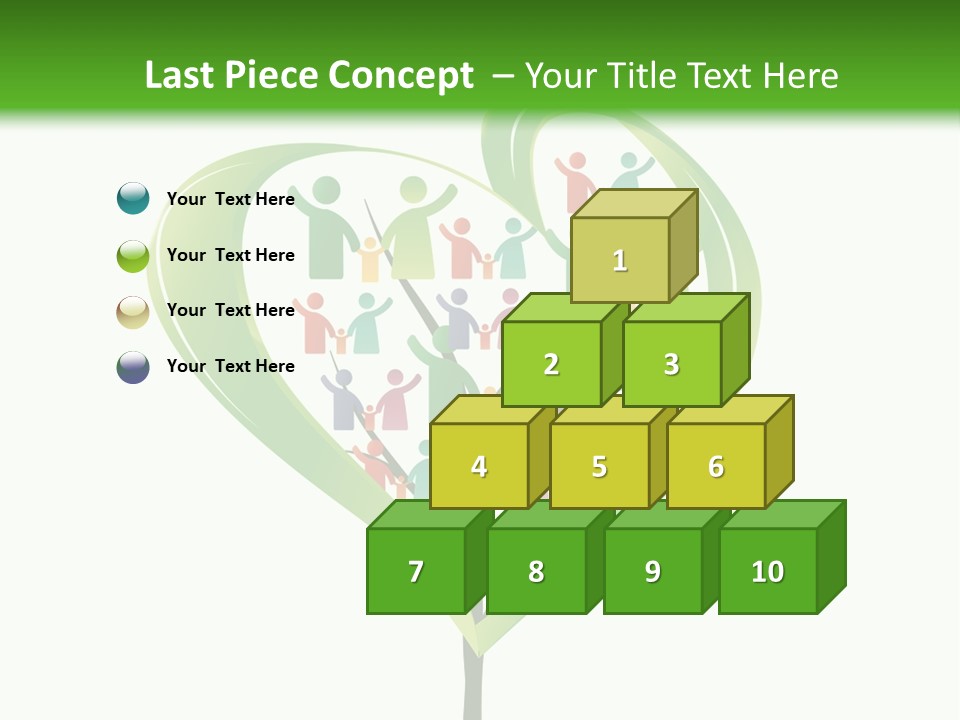 Last Piece Concept – Your Title Text Here

Your Text Here

Your Text Here

Your Text Here

Your Text Here

1

2

3

4

5

6

7

8

9

10